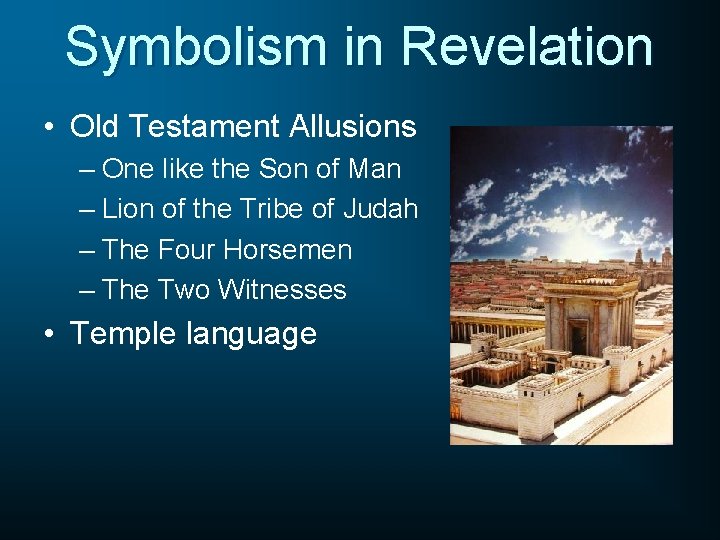 Symbolism in Revelation

• Old Testament Allusions
– One like the Son of Man
– Lion of the Tribe of Judah
– The Four Horsemen
– The Two Witnesses
• Temple language